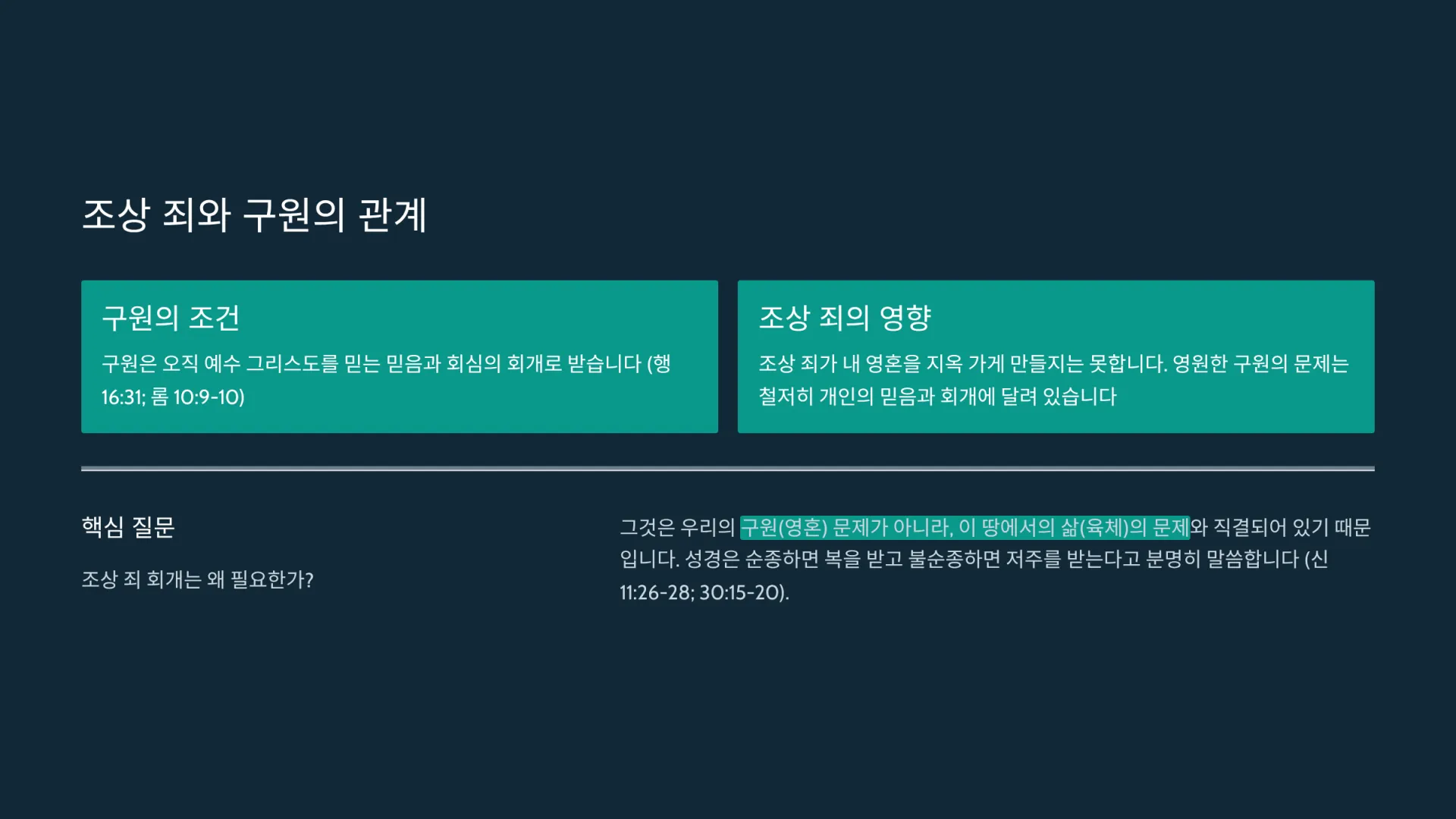 조상 죄와 구원의 관계

구원의 조건

구원은 오직 예수 그리스도를 믿는 믿음과 회심의 회개로 받습니다 (행 16:31; 롬 10:9-10)

조상 죄의 영향

조상 죄가 내 영혼을 지옥 가게 만들지는 못합니다. 영원한 구원의 문제는 철저히 개인의 믿음과 회개에 달려 있습니다

핵심 질문

조상 죄 회개는 왜 필요한가?

그것은 우리의 구원(영혼) 문제가 아니라, 이 땅에서의 삶(육체)의 문제와 직결되어 있기 때문입니다. 성경은 순종하면 복을 받고 불순종하면 저주를 받는다고 분명히 말씀합니다 (신 11:26-28; 30:15-20).